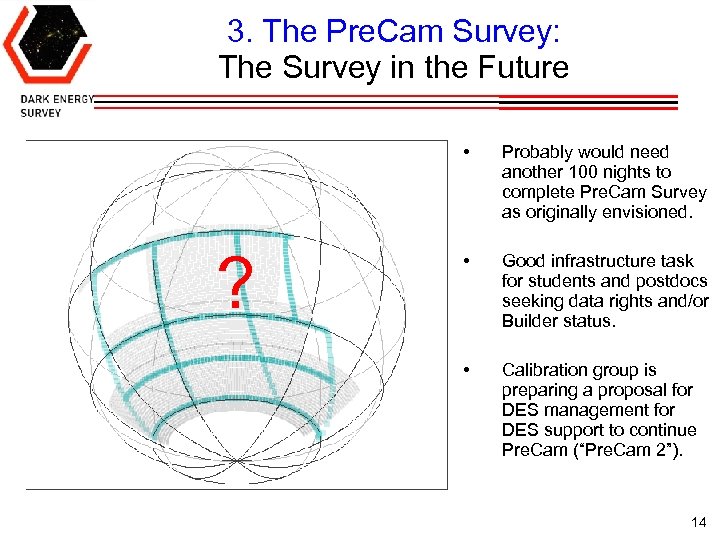 DARK ENERGY SURVEY

3. The PreCam Survey:
The Survey in the Future

?

• Probably would need another 100 nights to complete PreCam Survey as originally envisioned.

• Good infrastructure task for students and postdocs seeking data rights and/or Builder status.

• Calibration group is preparing a proposal for DES management for DES support to continue PreCam ("PreCam 2").

14